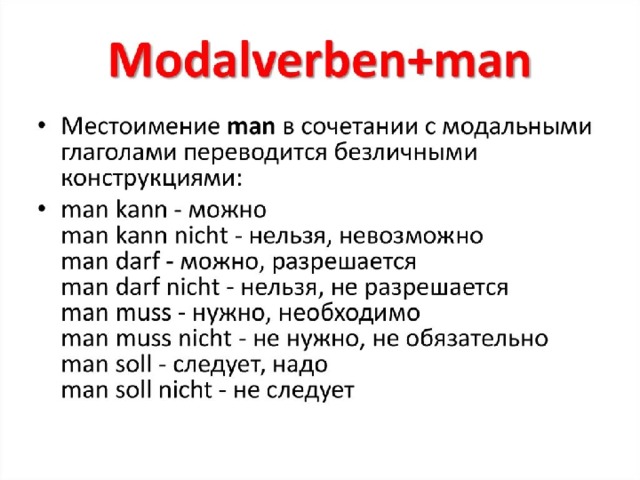 Modalverben+man

• Местоимение man в сочетании с модальными глаголами переводится безличными конструкциями:

• man kann - можно
man kann nicht - нельзя, невозможно
man darf - можно, разрешается
man darf nicht - нельзя, не разрешается
man muss - нужно, необходимо
man muss nicht - не нужно, не обязательно
man soll - следует, надо
man soll nicht - не следует